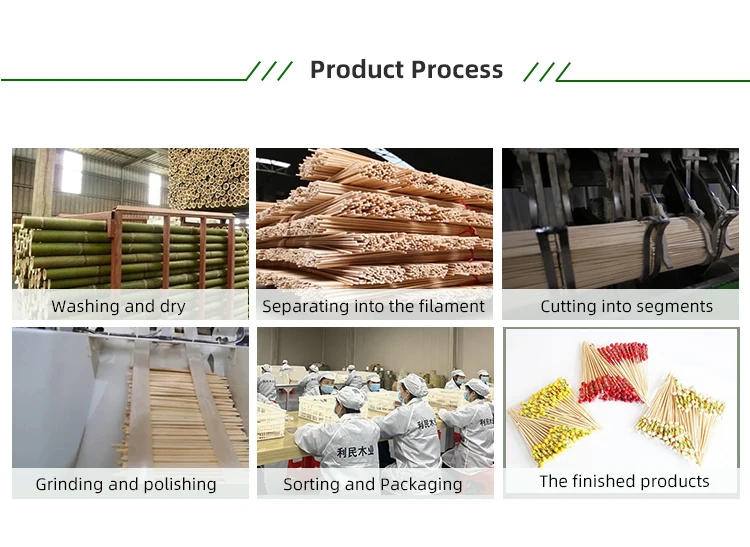 Product Process

Washing and dry

Separating into the filament

Cutting into segments

Grinding and polishing

利民木业

利民木业

Sorting and Packaging

The finished products